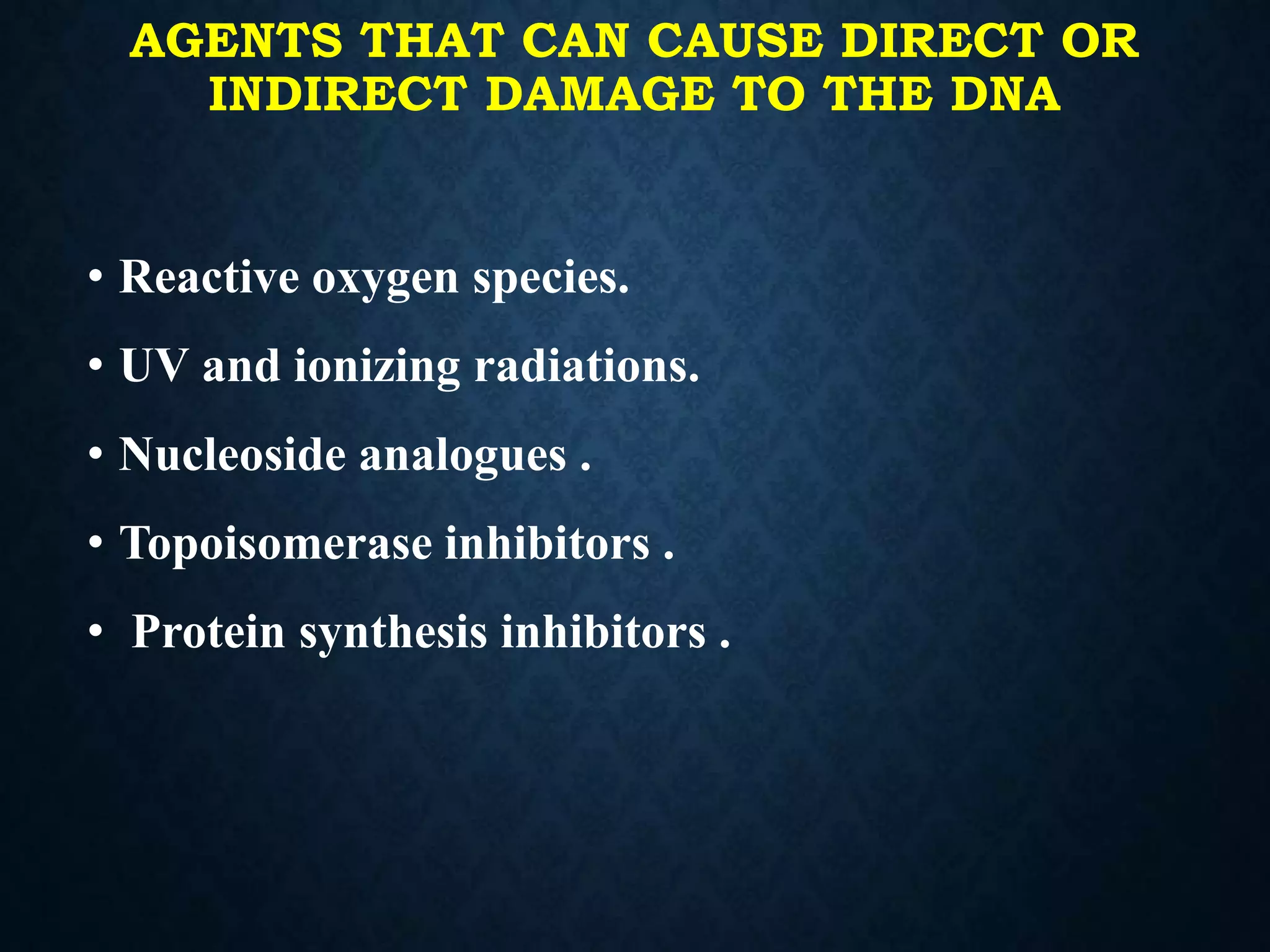 AGENTS THAT CAN CAUSE DIRECT OR INDIRECT DAMAGE TO THE DNA

• Reactive oxygen species.
• UV and ionizing radiations.
• Nucleoside analogues .
• Topoisomerase inhibitors .
• Protein synthesis inhibitors .